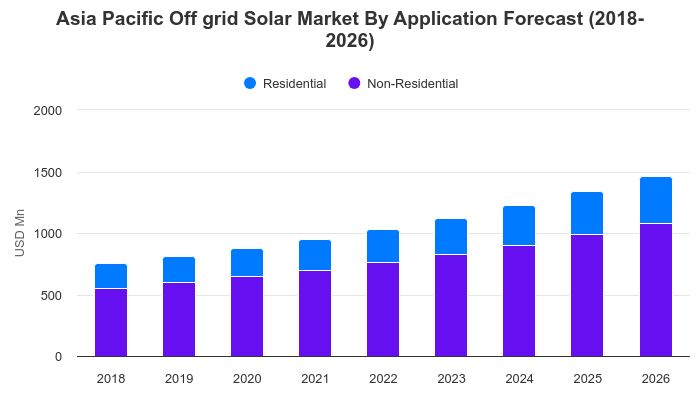 Asia Pacific Off grid Solar Market By Application Forecast (2018-2026)

Residential Non-Residential

USD Mn

2000
1500
1000
500
0

2018 2019 2020 2021 2022 2023 2024 2025 2026